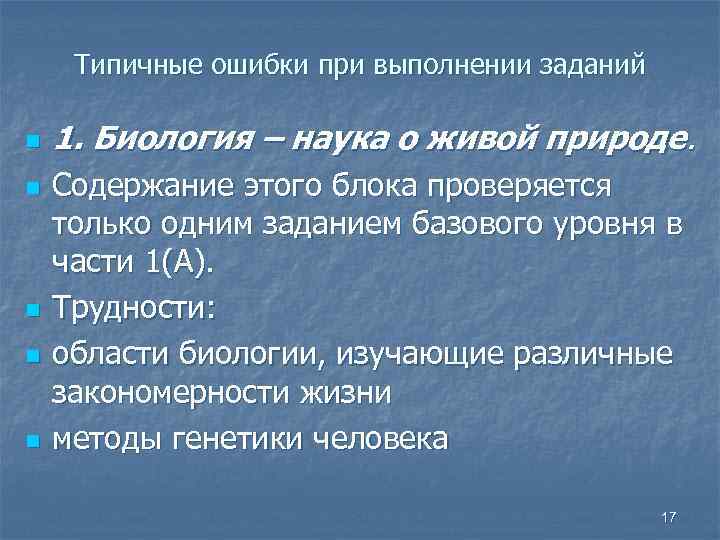 Типичные ошибки при выполнении заданий

1. Биология – наука о живой природе.

Содержание этого блока проверяется только одним заданием базового уровня в части 1(А).

Трудности:

области биологии, изучающие различные закономерности жизни

методы генетики человека

17